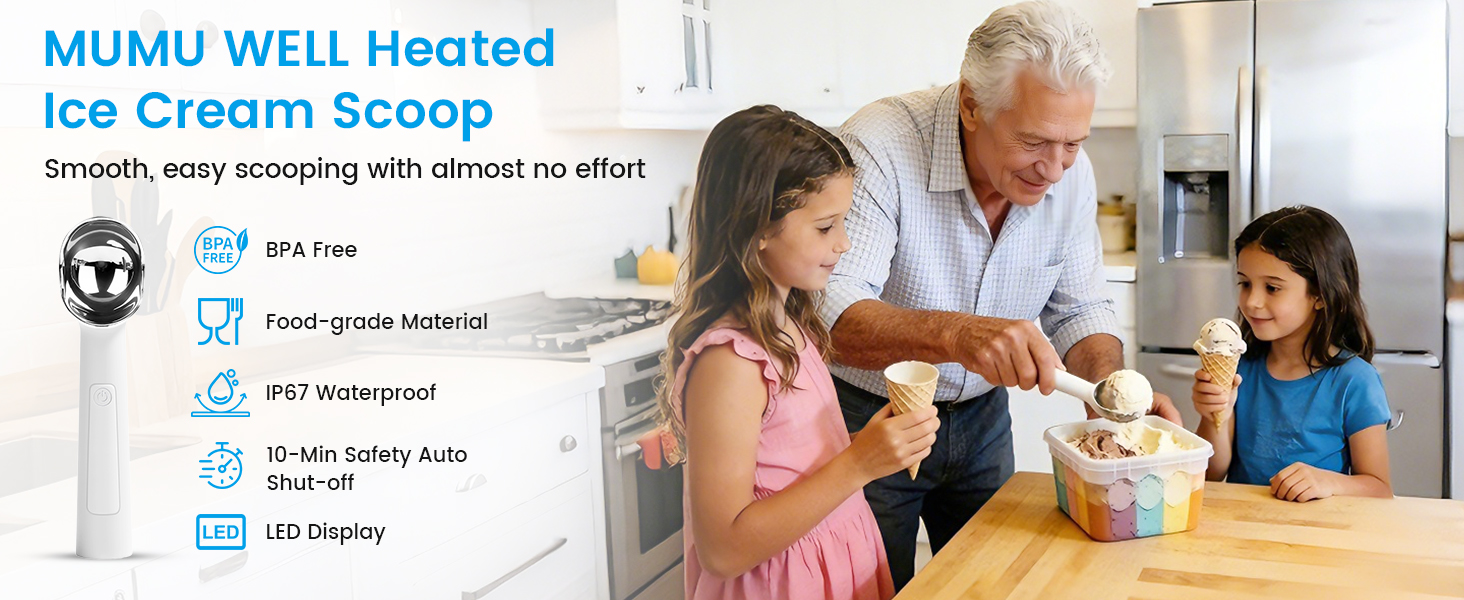 MUMU WELL Heated Ice Cream Scoop

Smooth, easy scooping with almost no effort

BPA FREE

BPA Free

Food-grade Material

IP67 Waterproof

10-Min Safety Auto Shut-off

LED

LED Display